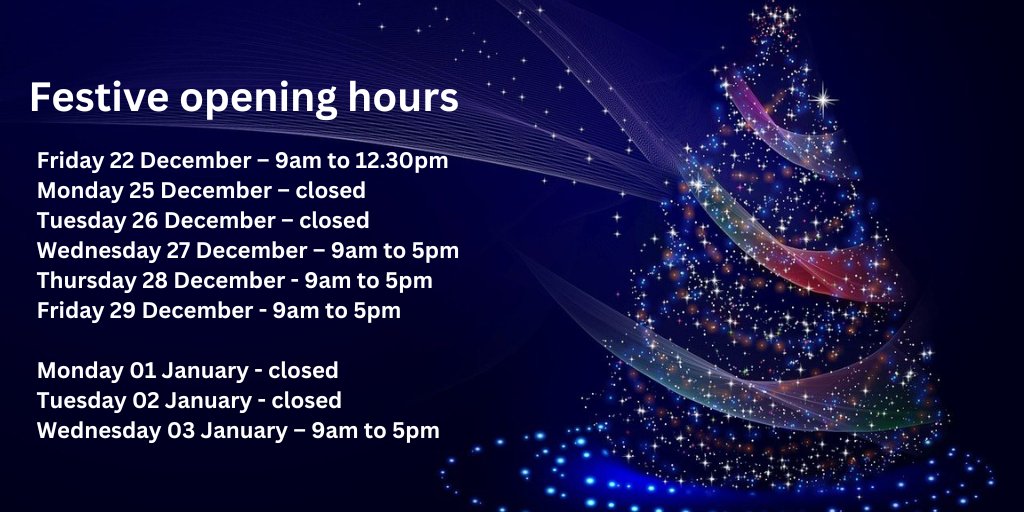 Festive opening hours

Friday 22 December – 9am to 12.30pm
Monday 25 December – closed
Tuesday 26 December – closed
Wednesday 27 December – 9am to 5pm
Thursday 28 December - 9am to 5pm
Friday 29 December - 9am to 5pm

Monday 01 January - closed
Tuesday 02 January - closed
Wednesday 03 January – 9am to 5pm